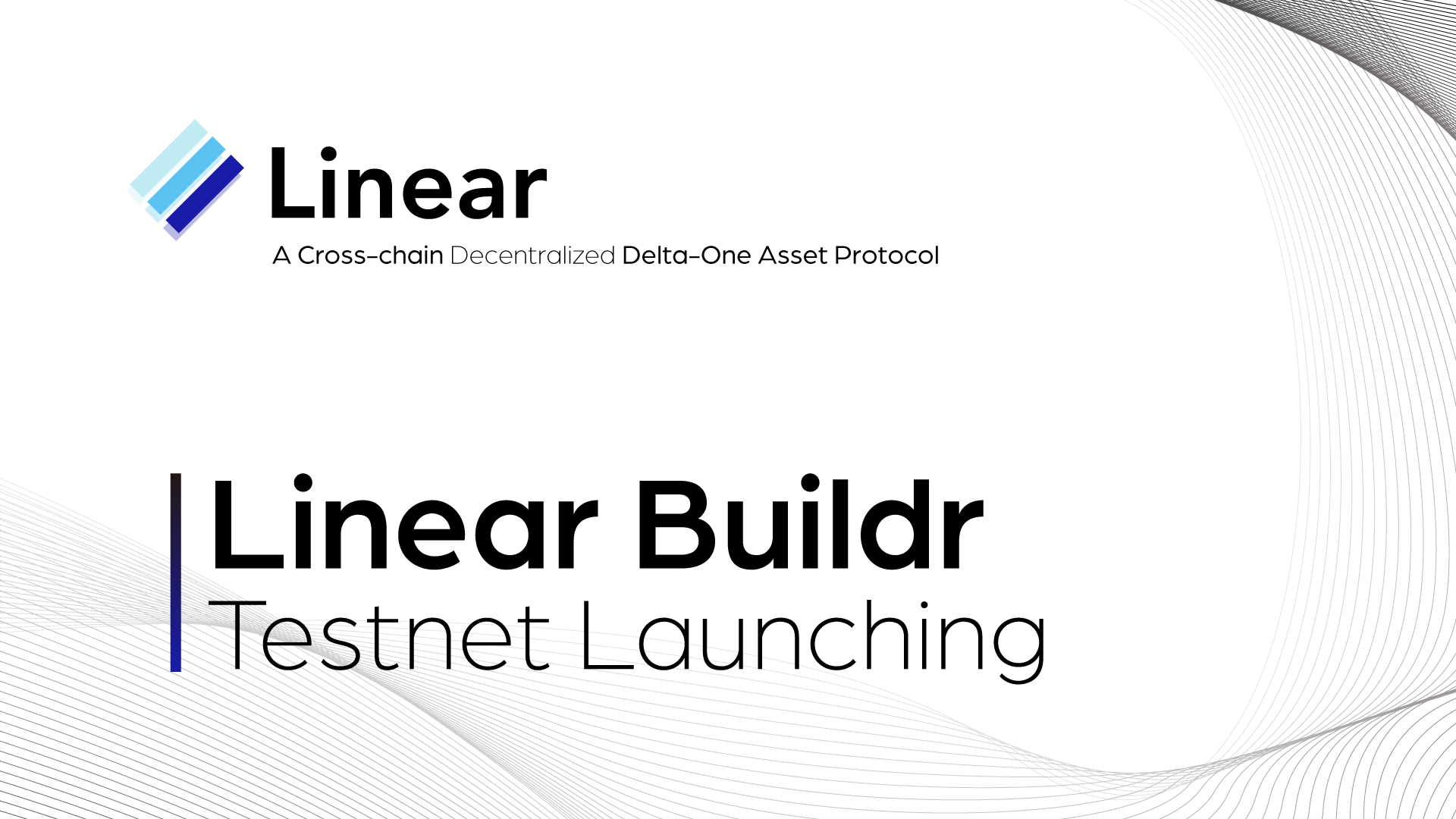 Linear

A Cross-chain Decentralized Delta-One Asset Protocol

Linear Buildr
Testnet Launching